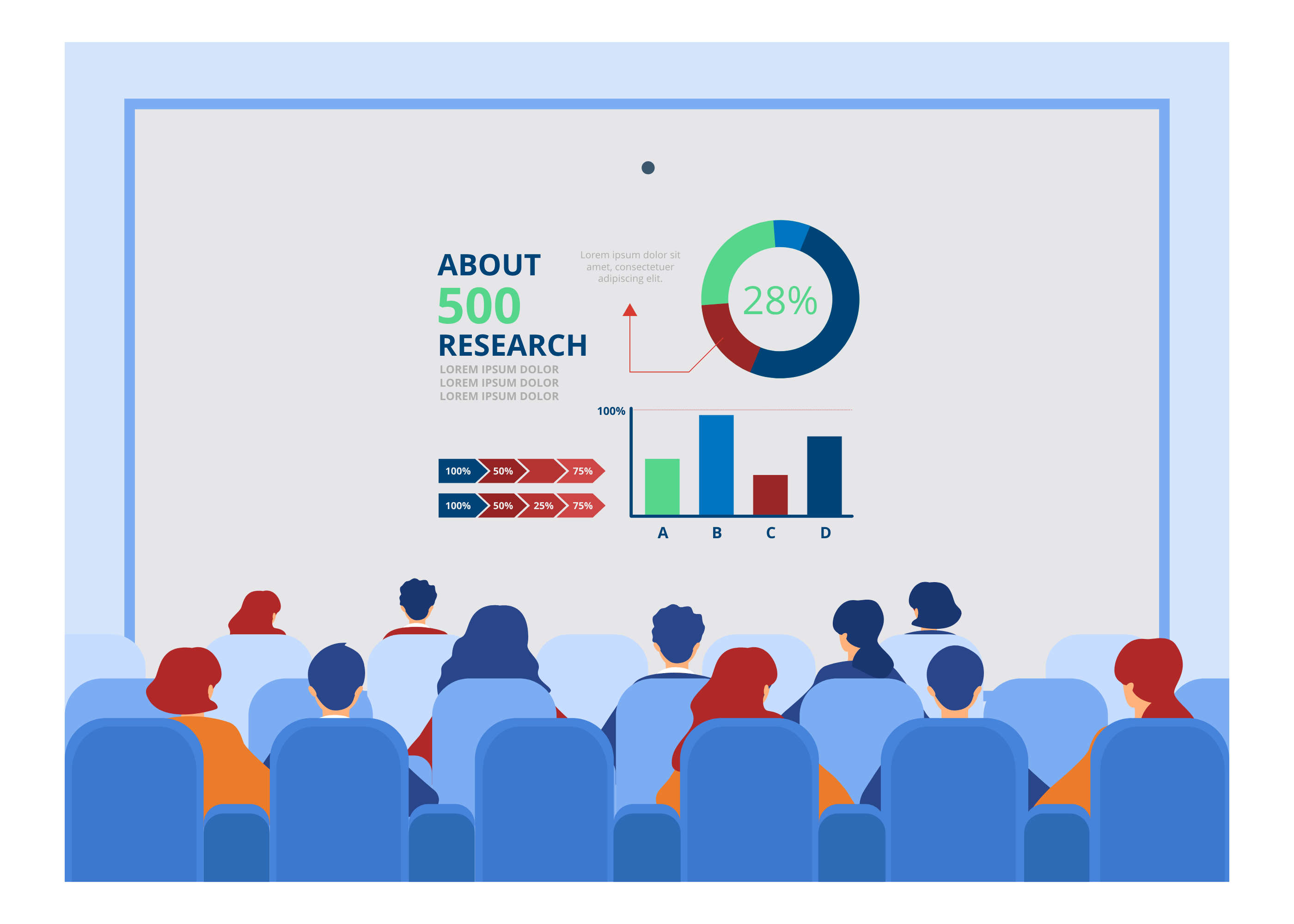 ABOUT
500
RESEARCH
LOREM IPSUM DOLOR
LOREM IPSUM DOLOR
LOREM IPSUM DOLOR

Lorem ipsum dolor sit amet, consectetuer adipiscing elit.

28%

100% 50% 75%
100% 50% 25% 75%

100%
A B C D